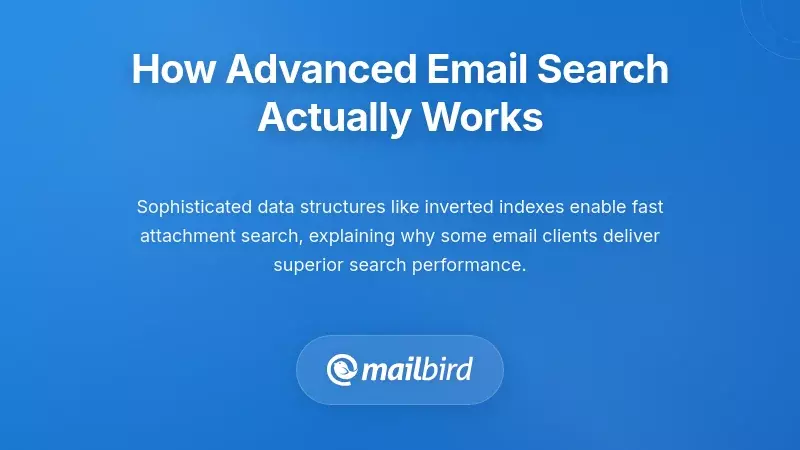 How Advanced Email Search Actually Works

Sophisticated data structures like inverted indexes enable fast attachment search, explaining why some email clients deliver superior search performance.

mailbird